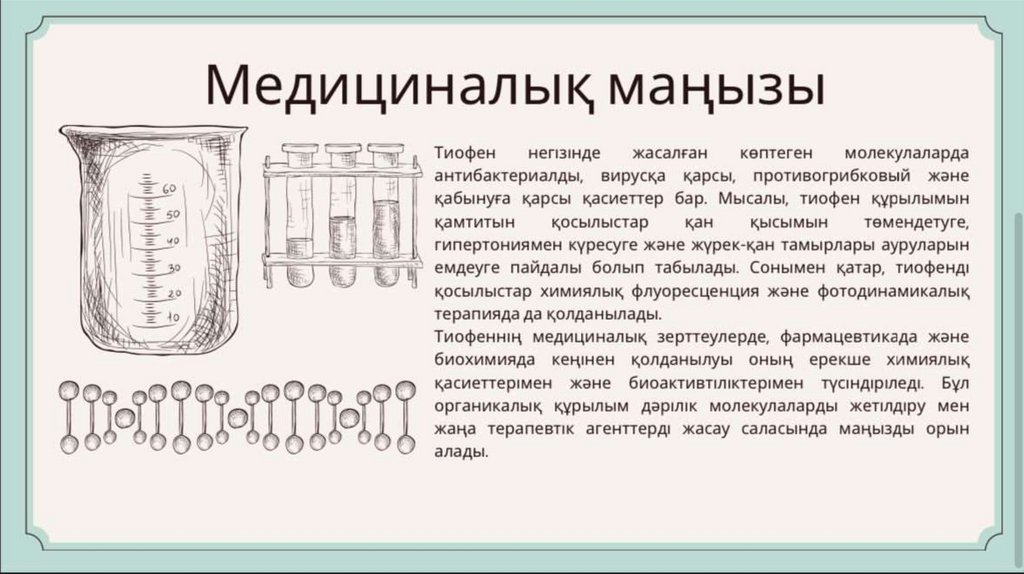 Медициналық маңызы

60
50
40
30
20
10

Тиофен негізінде жасалған көптеген молекулаларда антибактериалды, вирусқа қарсы, противогрибковый және қабынуға қарсы қасиеттер бар. Мысалы, тиофен құрылымын қамтитын қосылыстар қан қысымын төмендетуге, гипертониямен күресуге және жүрек-қан тамырлары ауруларын емдеуге пайдалы болып табылады. Сонымен қатар, тиофенді қосылыстар химиялық флуоресценция және фотодинамикалық терапияда да қолданылады.
Тиофеннің медициналық зерттеулерде, фармацевтикада және биохимияда кеңінен қолданылуы оның ерекше химиялық қасиеттерімен және биоактивтіліктерімен түсіндіріледі. Бұл органикалық құрылым дәрілік молекулаларды жетілдіру мен жаңа терапевтік агенттерді жасау саласында маңызды орын алады.